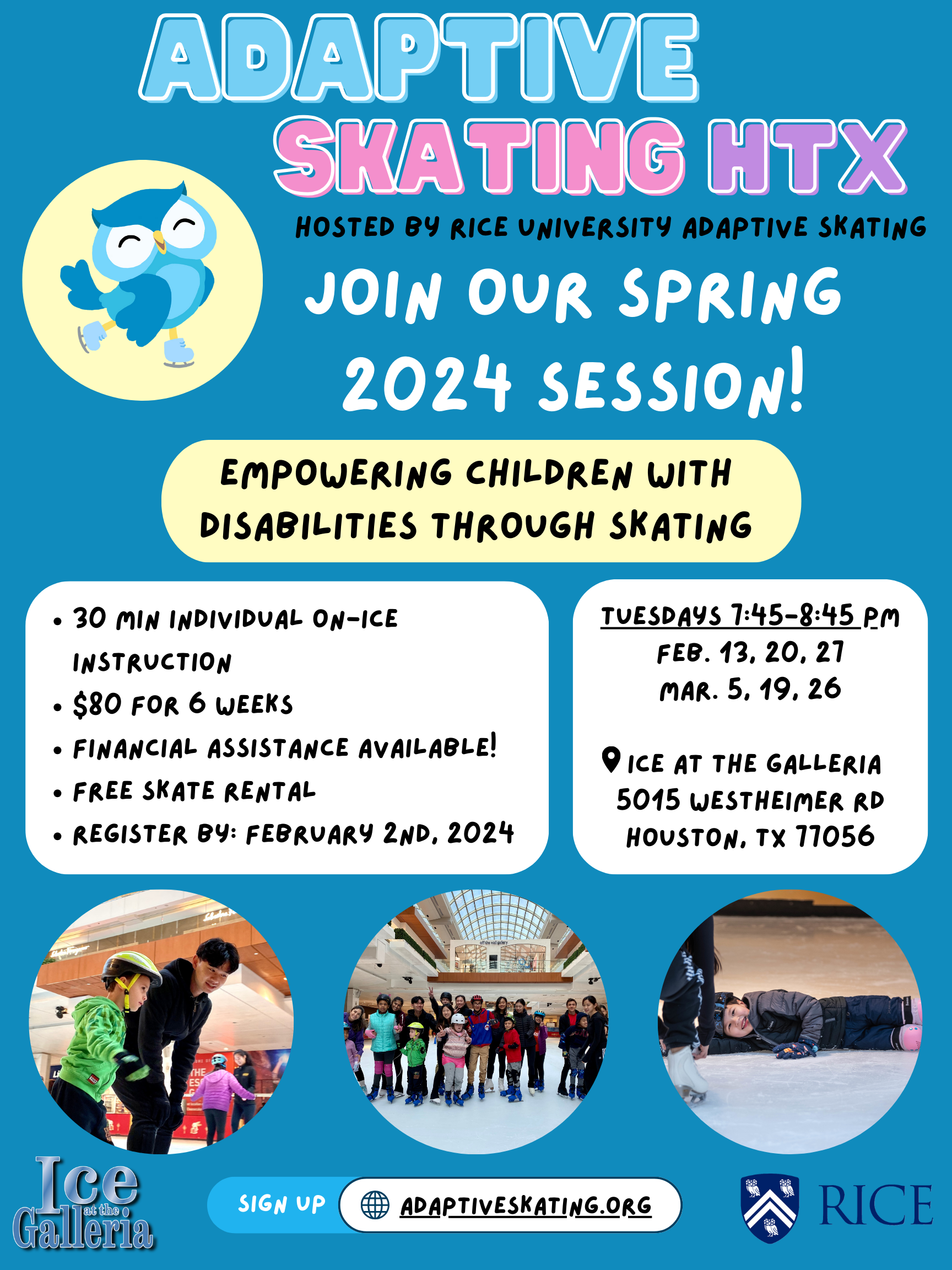 ADAPTIVE SKATING HTX

HOSTED BY RICE UNIVERSITY ADAPTIVE SKATING

JOIN OUR SPRING 2024 SESSION!

EMPOWERING CHILDREN WITH DISABILITIES THROUGH SKATING

• 30 MIN INDIVIDUAL ON-ICE INSTRUCTION
• $80 FOR 6 WEEKS
• FINANCIAL ASSISTANCE AVAILABLE!
• FREE SKATE RENTAL
• REGISTER BY: FEBRUARY 2ND, 2024

TUESDAYS 7:45-8:45 PM
FEB. 13, 20, 27
MAR. 5, 19, 26

ICE AT THE GALLERIA
5015 WESTHEIMER RD
HOUSTON, TX 77056

Ice at the Galleria

SIGN UP ADAPTIVESKATING.ORG

RICE